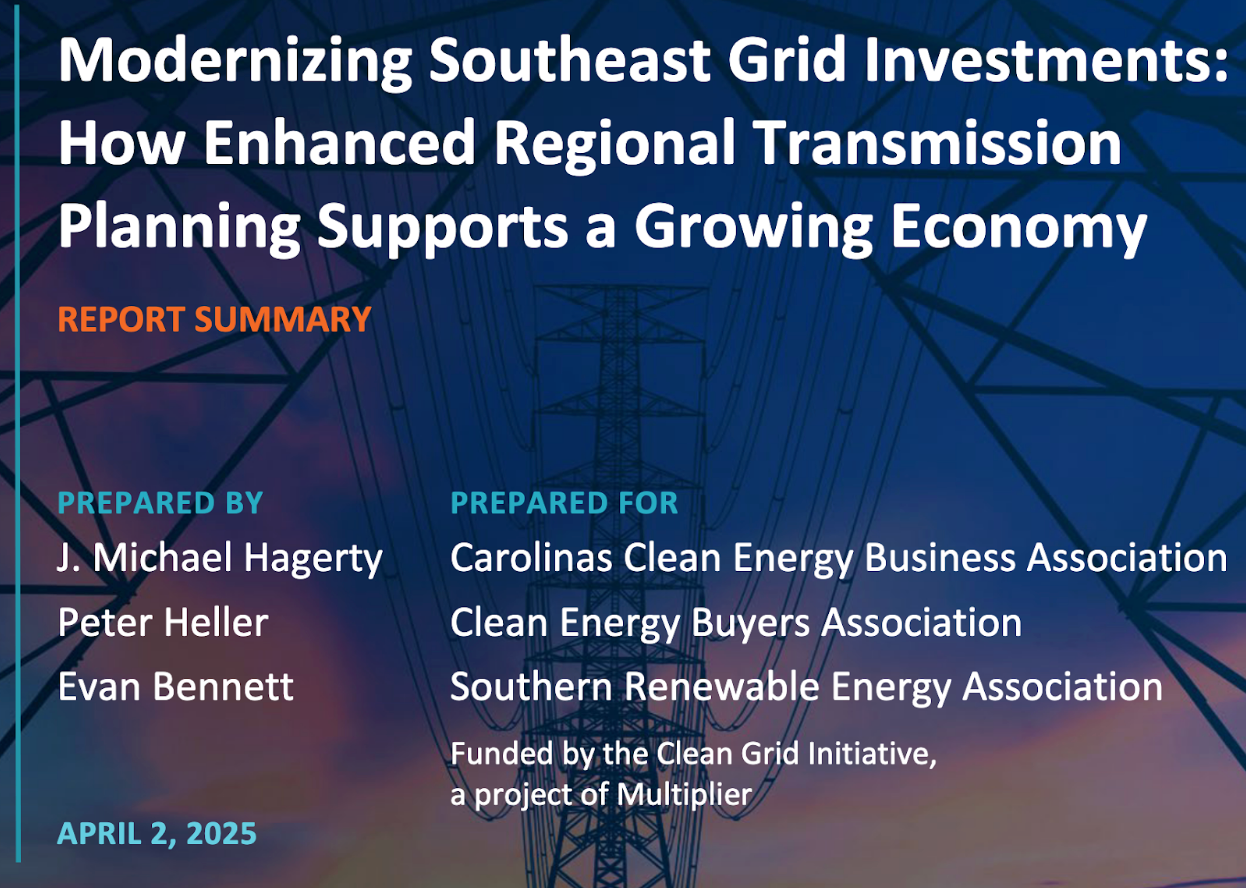 Modernizing Southeast Grid Investments: How Enhanced Regional Transmission Planning Supports a Growing Economy

REPORT SUMMARY

PREPARED BY
J. Michael Hagerty
Peter Heller
Evan Bennett

PREPARED FOR
Carolinas Clean Energy Business Association
Clean Energy Buyers Association
Southern Renewable Energy Association

Funded by the Clean Grid Initiative, a project of Multiplier

APRIL 2, 2025